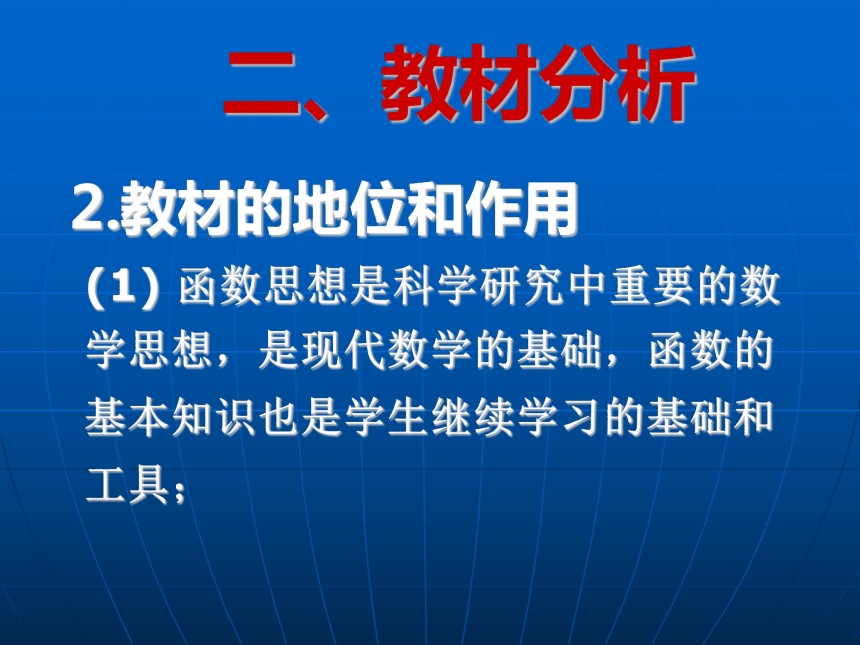 二、教材分析

2.教材的地位和作用

(1) 函数思想是科学研究中重要的数学思想，是现代数学的基础，函数的基本知识也是学生继续学习的基础和工具；